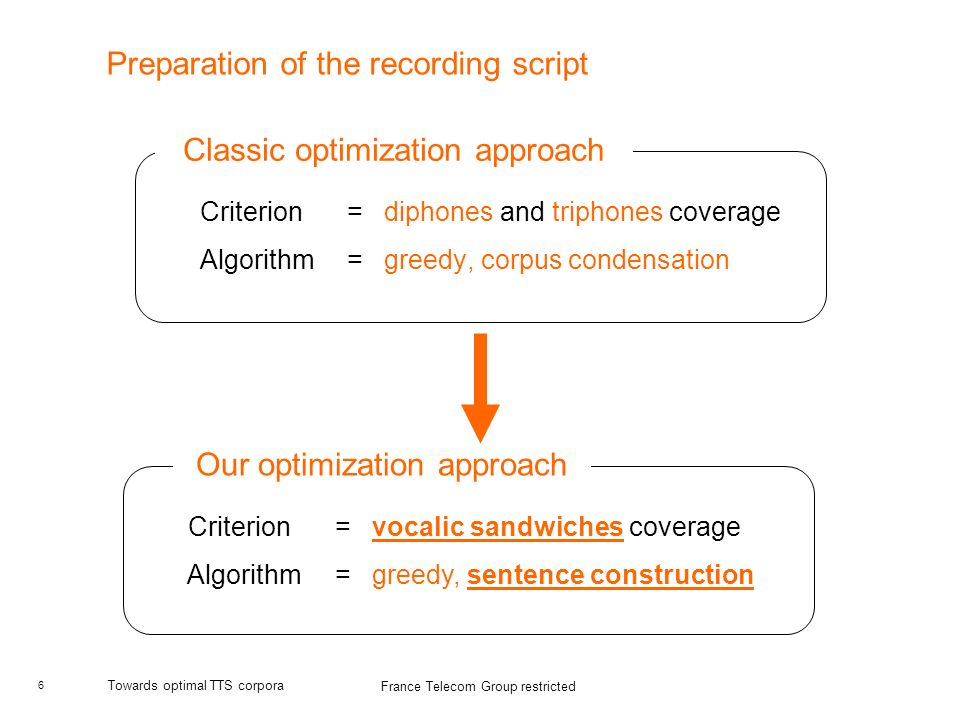 Preparation of the recording script

Classic optimization approach

Criterion = diphones and triphones coverage

Algorithm = greedy, corpus condensation

Our optimization approach

Criterion = vocalic sandwiches coverage

Algorithm = greedy, sentence construction

6 Towards optimal TTS corpora France Telecom Group restricted